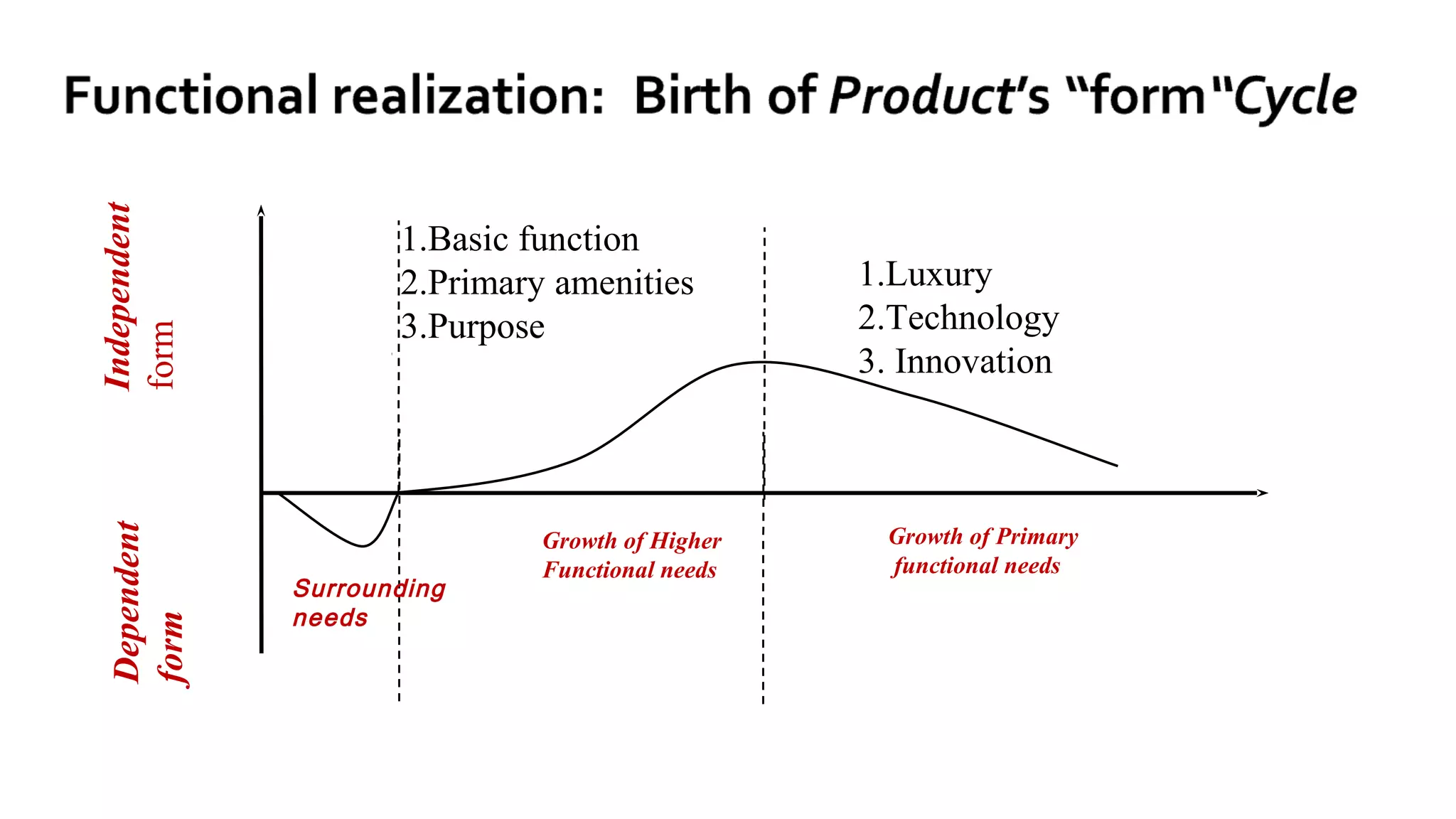 Functional realization: Birth of Product's "form"Cycle

Independent form

Dependent form

1.Basic function
2.Primary amenities
3.Purpose

1.Luxury
2.Technology
3. Innovation

Surrounding needs

Growth of Higher Functional needs

Growth of Primary functional needs